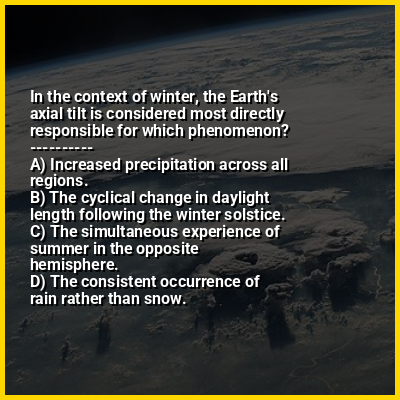 In the context of winter, the Earth's axial tilt is considered most directly responsible for which phenomenon?
----------
A) Increased precipitation across all regions.
B) The cyclical change in daylight length following the winter solstice.
C) The simultaneous experience of summer in the opposite hemisphere.
D) The consistent occurrence of rain rather than snow.